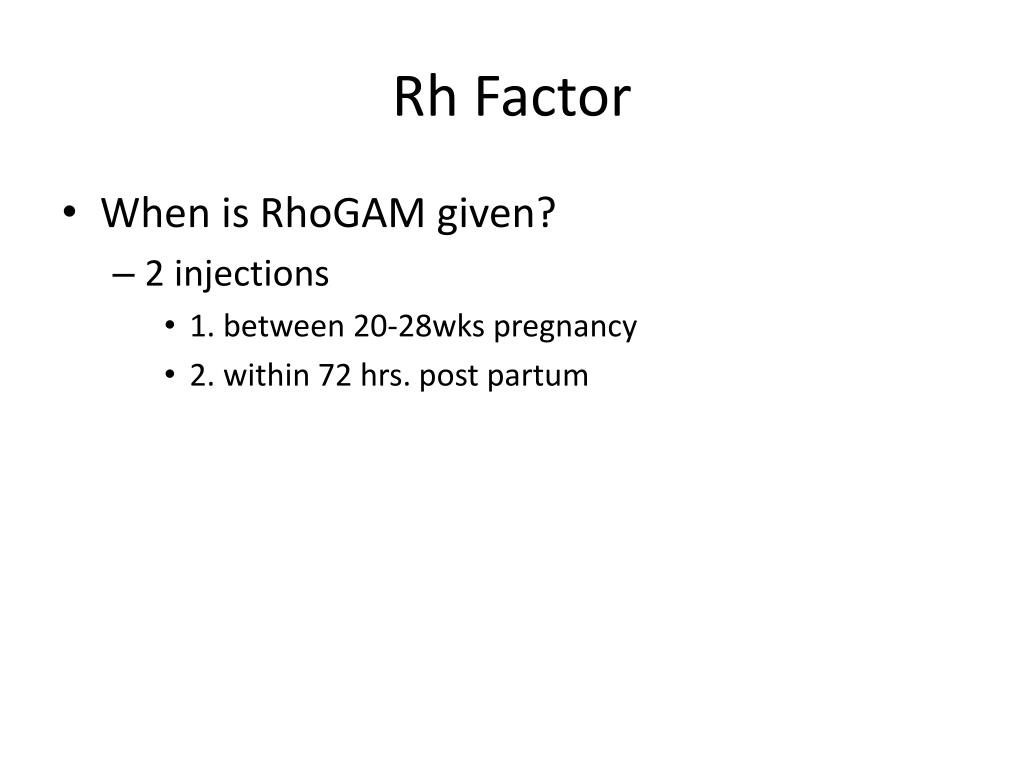 Rh Factor

• When is RhoGAM given?
– 2 injections
• 1. between 20-28wks pregnancy
• 2. within 72 hrs. post partum